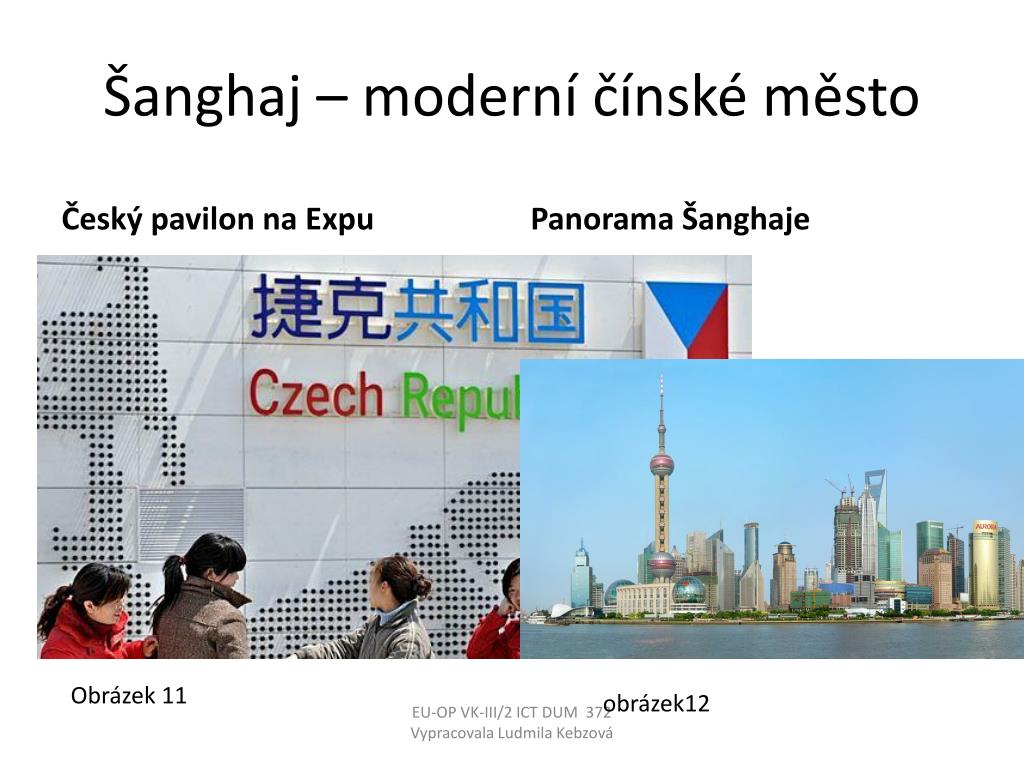 Šanghaj – moderní čínské město

Český pavilon na Expu

Panorama Šanghaje

捷克共和国

Czech Repub

AURORA

Obrázek 11

obrázek12

EU-OP VK-III/2 ICT DUM 372
Vypracovala Ludmila Kebzová